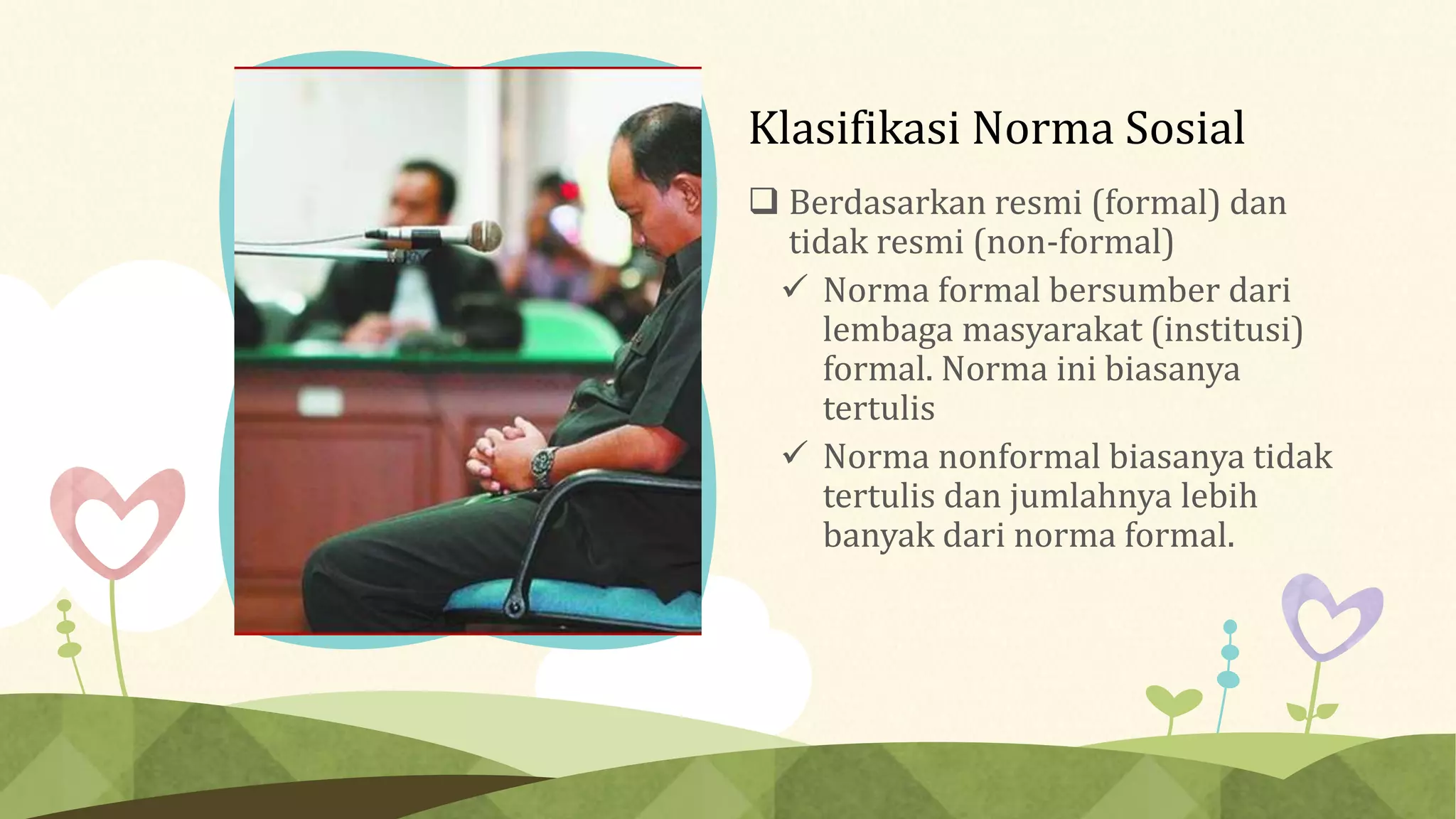 Klasifikasi Norma Sosial

❑ Berdasarkan resmi (formal) dan tidak resmi (non-formal)

✓ Norma formal bersumber dari lembaga masyarakat (institusi) formal. Norma ini biasanya tertulis

✓ Norma nonformal biasanya tidak tertulis dan jumlahnya lebih banyak dari norma formal.